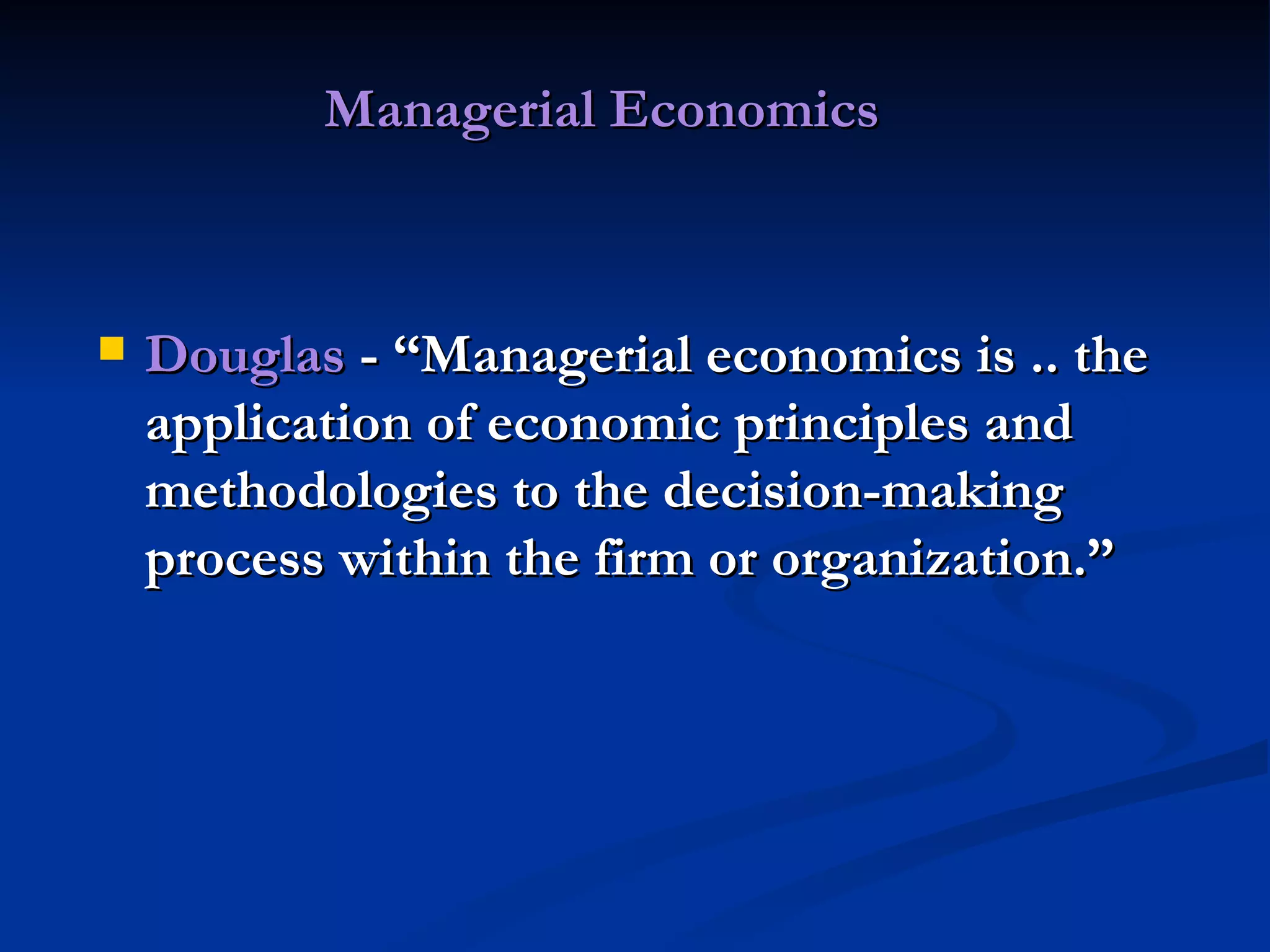 Managerial Economics

Douglas - “Managerial economics is .. the application of economic principles and methodologies to the decision-making process within the firm or organization.”